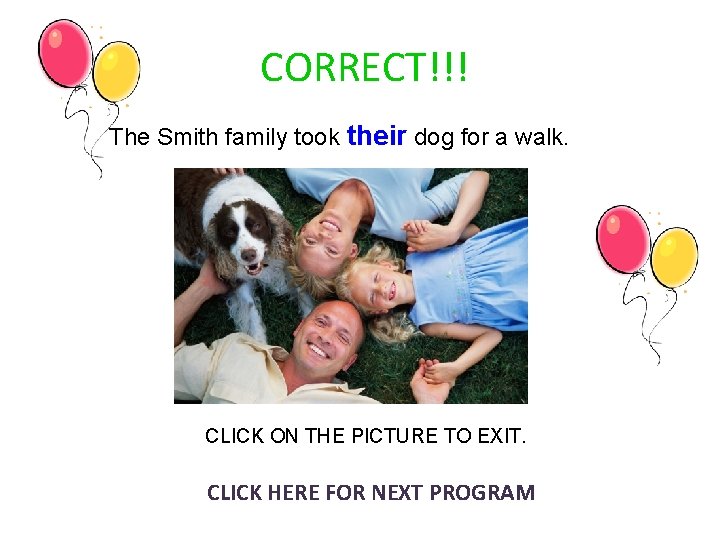 CORRECT!!!

The Smith family took their dog for a walk.

CLICK ON THE PICTURE TO EXIT.

CLICK HERE FOR NEXT PROGRAM